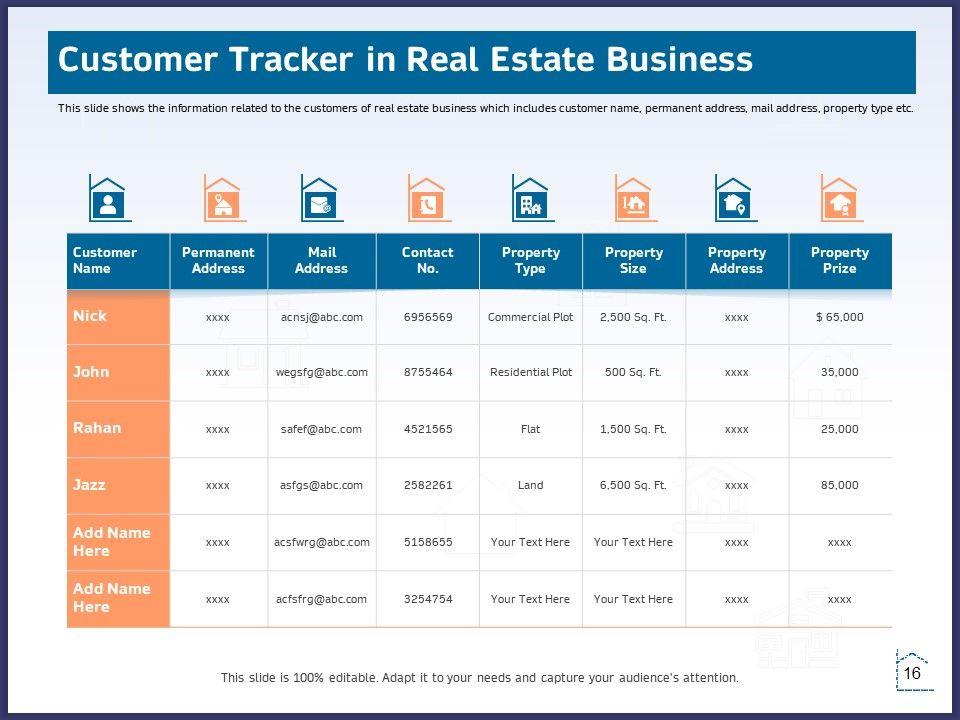 Customer Tracker in Real Estate Business

This slide shows the information related to the customers of real estate business which includes customer name, permanent address, mail address, property type etc.

| Customer Name | Permanent Address | Mail Address | Contact No. | Property Type | Property Size | Property Address | Property Prize |
|---|---|---|---|---|---|---|---|
| Nick | xxxx | acnsj@abc.com | 6956569 | Commercial Plot | 2,500 Sq. Ft. | xxxx | $ 65,000 |
| John | xxxx | wegsfg@abc.com | 8755464 | Residential Plot | 500 Sq. Ft. | xxxx | 35,000 |
| Rahan | xxxx | safef@abc.com | 4521565 | Flat | 1,500 Sq. Ft. | xxxx | 25,000 |
| Jazz | xxxx | asfgs@abc.com | 2582261 | Land | 6,500 Sq. Ft. | xxxx | 85,000 |
| Add Name Here | xxxx | acsfwrg@abc.com | 5158655 | Your Text Here | Your Text Here | xxxx | xxxx |
| Add Name Here | xxxx | acfsfrg@abc.com | 3254754 | Your Text Here | Your Text Here | xxxx | xxxx |

This slide is 100% editable. Adapt it to your needs and capture your audience's attention.

16